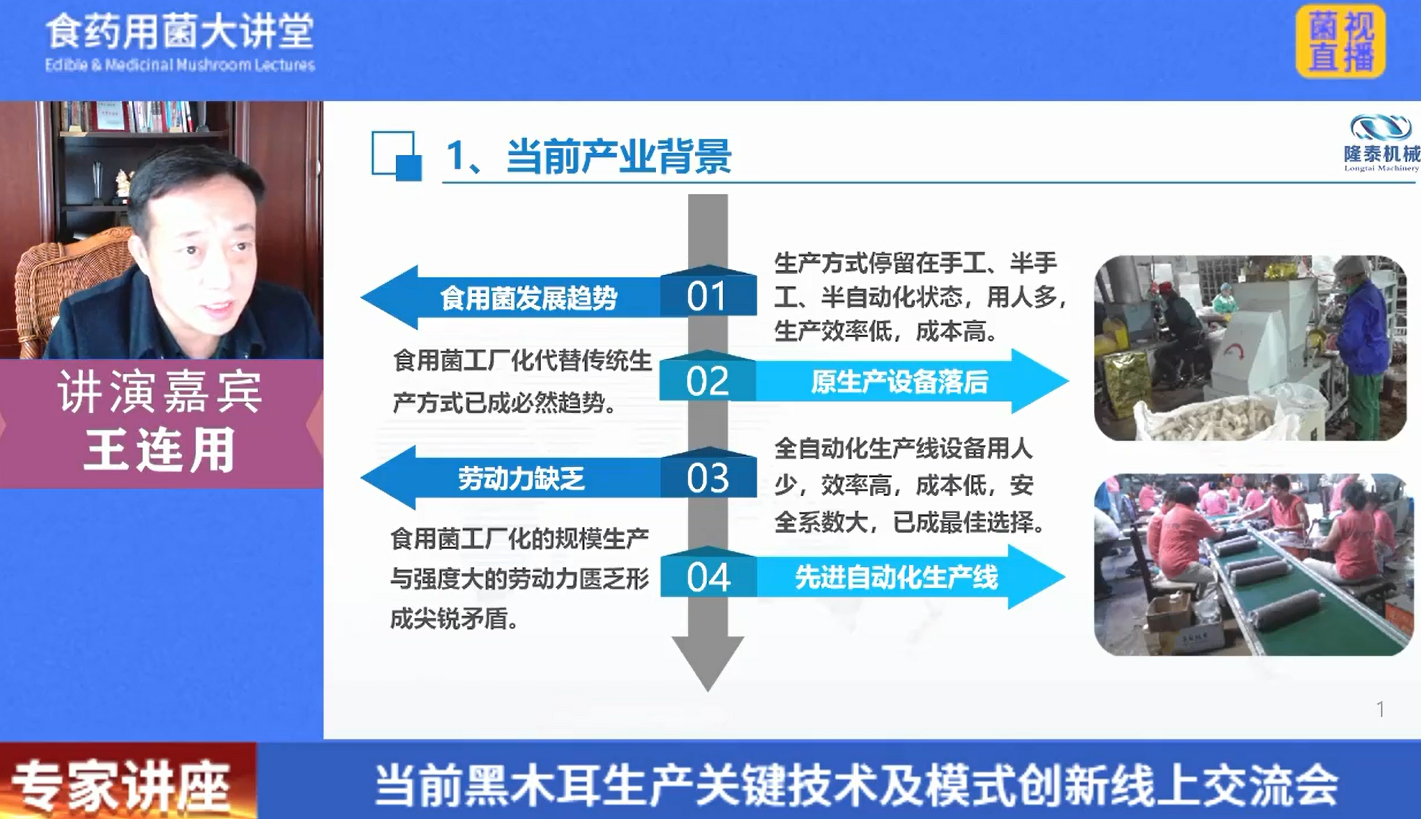 食药用菌大讲堂
Edible & Medicinal Mushroom Lectures

菌视直播

讲演嘉宾
王连用

1、当前产业背景

隆泰机械
Longtai Machinery

食用菌发展趋势
01
生产方式停留在手工、半手工、半自动化状态，用人多，生产效率低，成本高。

食用菌工厂化代替传统生产方式已成必然趋势。
02
原生产设备落后

劳动力缺乏
03
全自动化生产线设备用人少，效率高，成本低，安全系数大，已成最佳选择。

食用菌工厂化的规模生产与强度大的劳动力匮乏形成尖锐矛盾。
04
先进自动化生产线

1

专家讲座
当前黑木耳生产关键技术及模式创新线上交流会